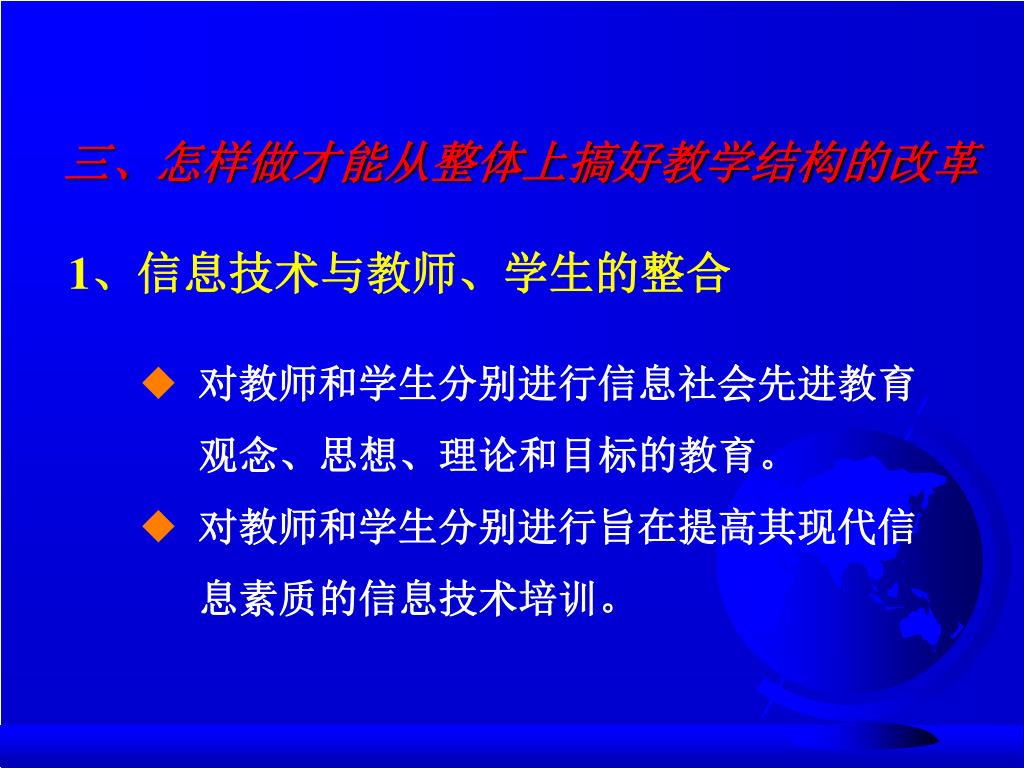 三、怎样做才能从整体上搞好教学结构的改革

1、信息技术与教师、学生的整合

◆ 对教师和学生分别进行信息社会先进教育观念、思想、理论和目标的教育。

◆ 对教师和学生分别进行旨在提高其现代信息素质的信息技术培训。